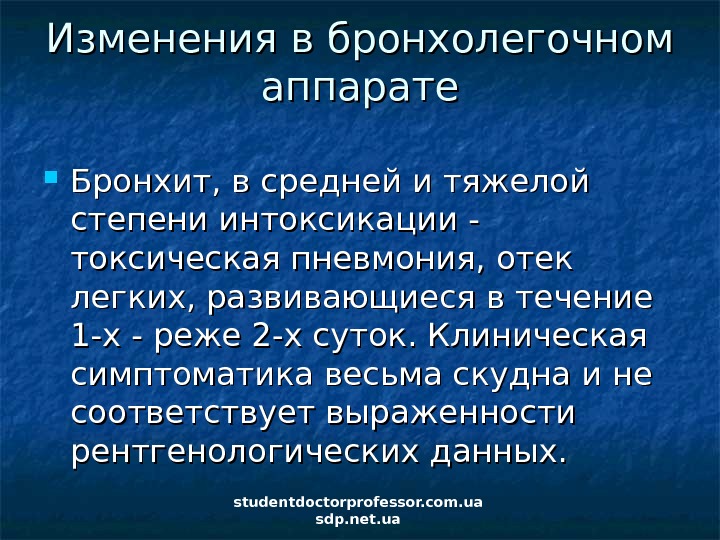 Изменения в бронхолегочном аппарате

Бронхит, в средней и тяжелой степени интоксикации - токсическая пневмония, отек легких, развивающиеся в течение 1-х - реже 2-х суток. Клиническая симптоматика весьма скудна и не соответствует выраженности рентгенологических данных.

studentdoctorprofessor.com.ua
sdp.net.ua